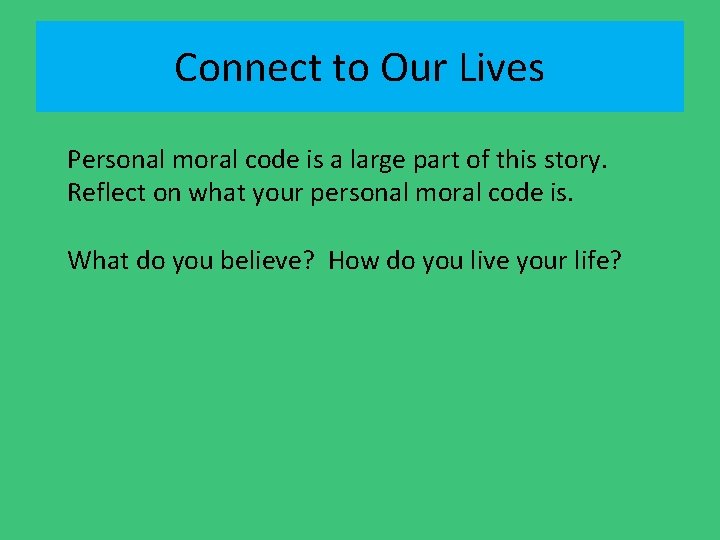 Connect to Our Lives

Personal moral code is a large part of this story. Reflect on what your personal moral code is.

What do you believe? How do you live your life?